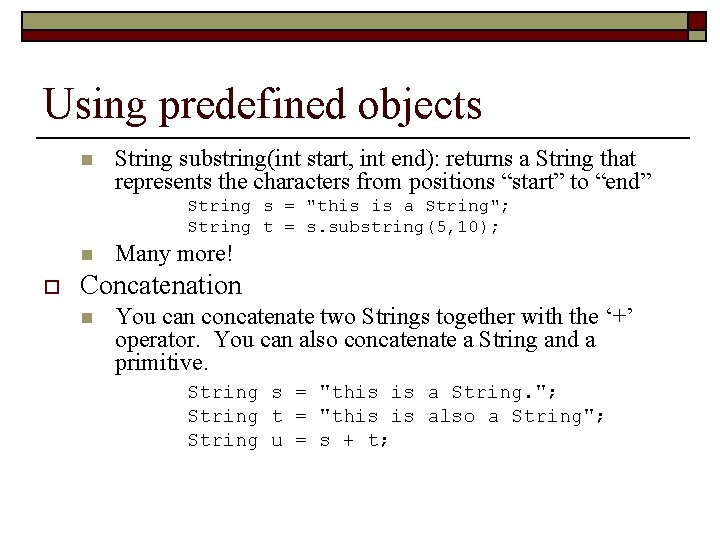 Using predefined objects

String substring(int start, int end): returns a String that represents the characters from positions “start” to “end”

String s = "this is a String";
String t = s.substring(5,10);

Many more!

Concatenation

You can concatenate two Strings together with the ‘+’ operator. You can also concatenate a String and a primitive.

String s = "this is a String.";
String t = "this is also a String";
String u = s + t;